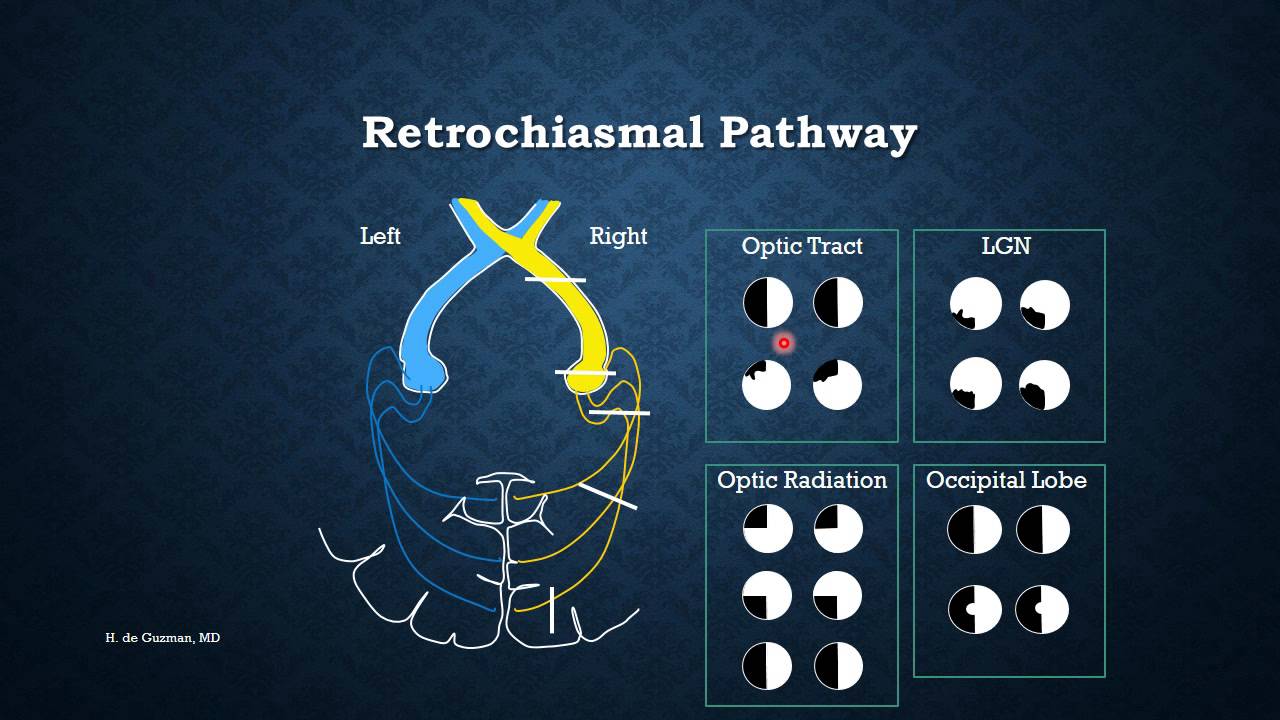 Retrochiasmal Pathway

Left

Right

Optic Tract

LGN

Optic Radiation

Occipital Lobe

H. de Guzman, MD